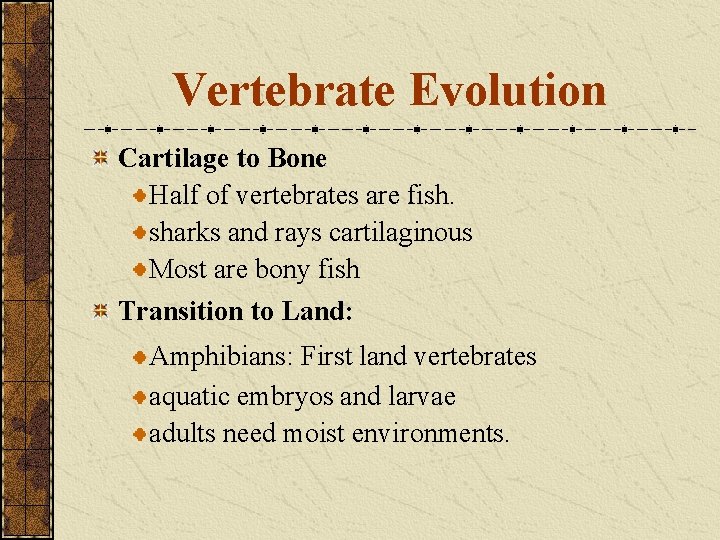 Vertebrate Evolution

Cartilage to Bone

Half of vertebrates are fish.

sharks and rays cartilaginous

Most are bony fish

Transition to Land:

Amphibians: First land vertebrates

aquatic embryos and larvae

adults need moist environments.